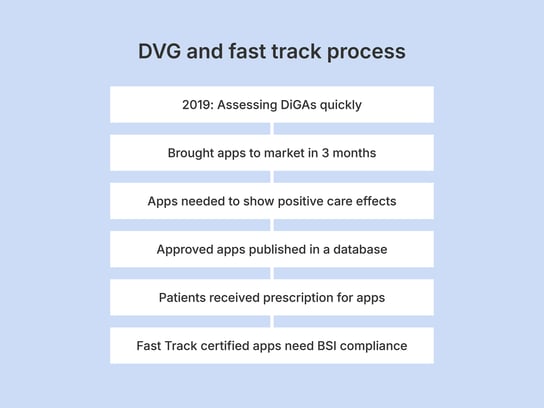 DVG and fast track process

2019: Assessing DiGAs quickly

Brought apps to market in 3 months

Apps needed to show positive care effects

Approved apps published in a database

Patients received prescription for apps

Fast Track certified apps need BSI compliance